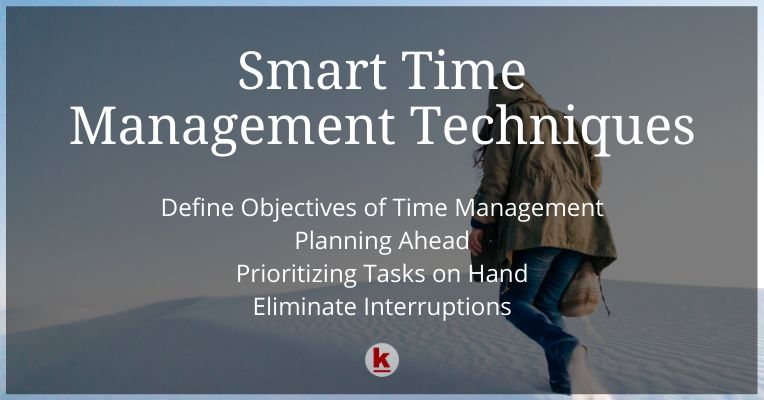 Smart Time Management Techniques

Define Objectives of Time Management
Planning Ahead
Prioritizing Tasks on Hand
Eliminate Interruptions

k